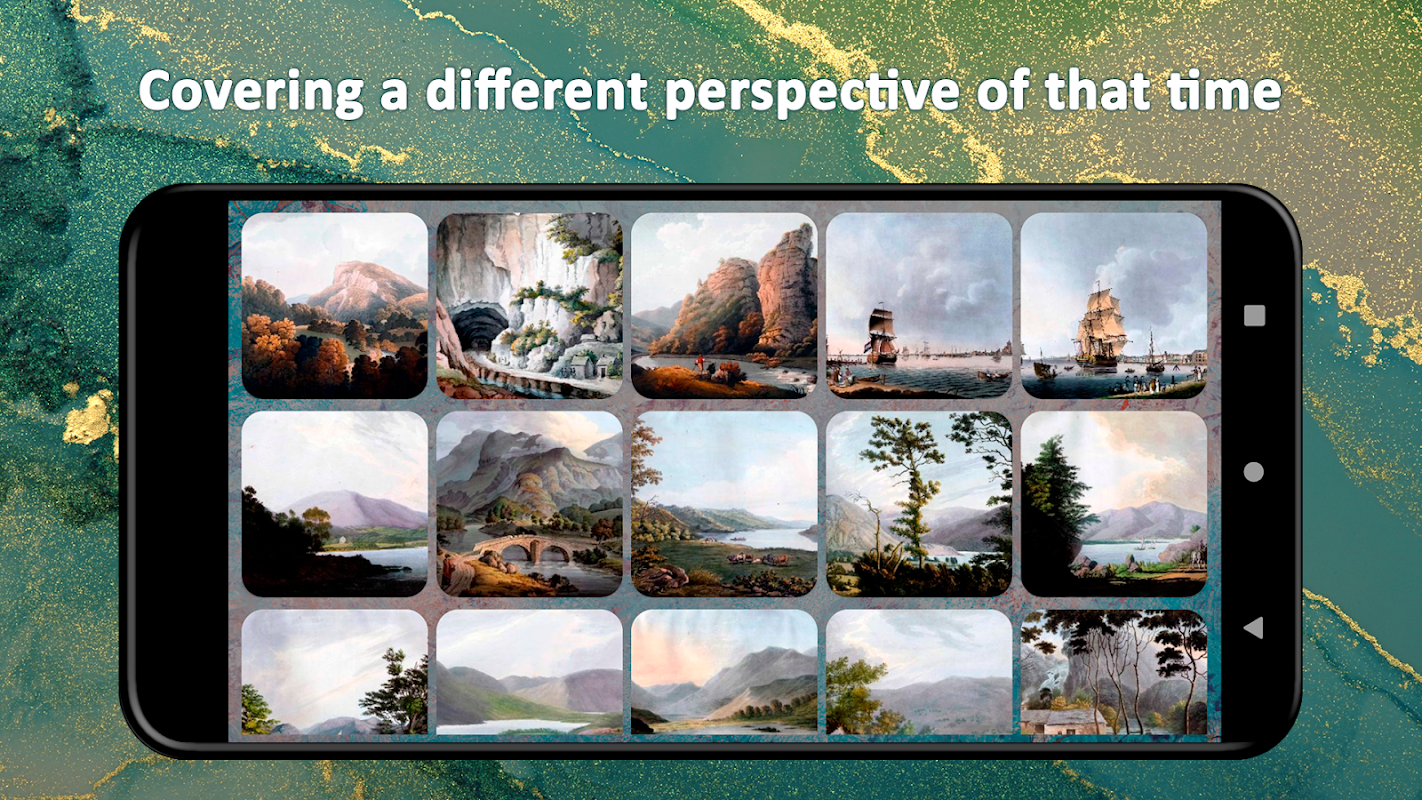 Covering a different perspective of that time